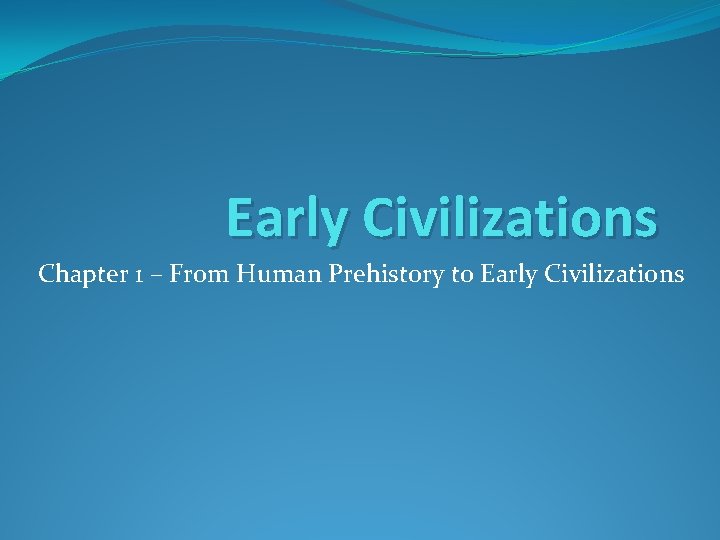 Early Civilizations

Chapter 1 – From Human Prehistory to Early Civilizations